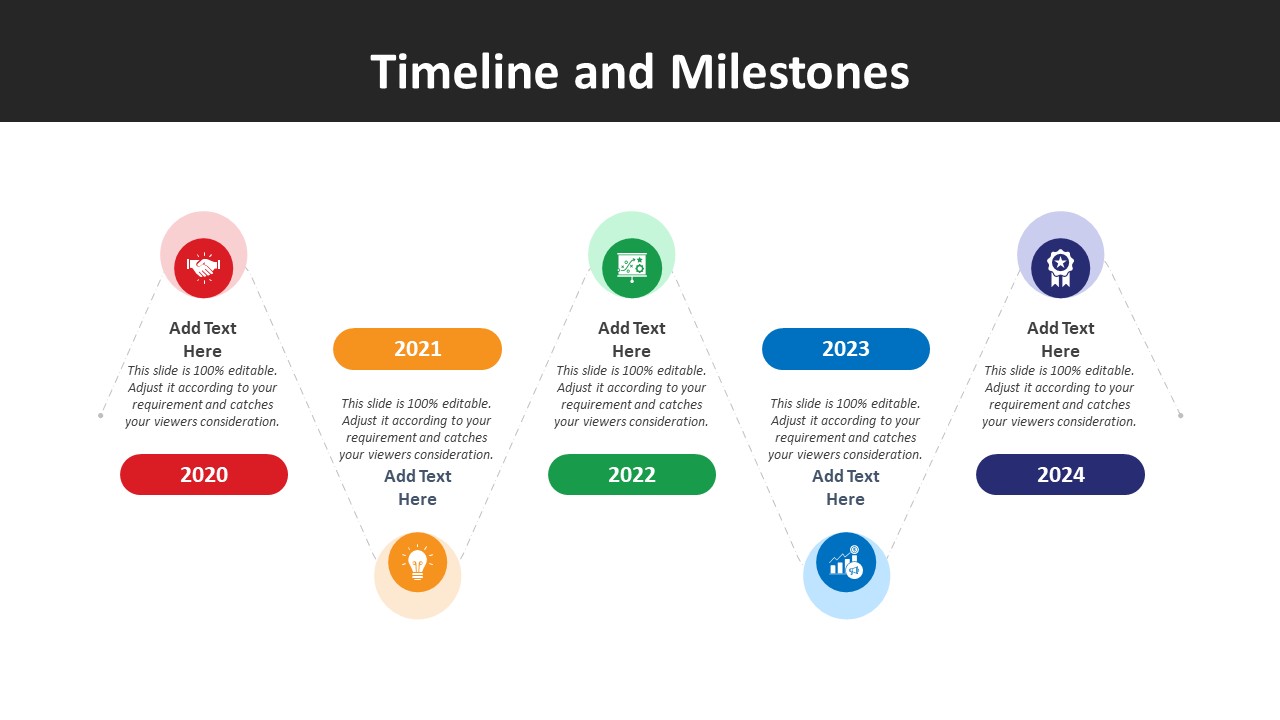 Timeline and Milestones

Add Text Here

This slide is 100% editable. Adjust it according to your requirement and catches your viewers consideration.

2020

2021

This slide is 100% editable. Adjust it according to your requirement and catches your viewers consideration.

Add Text Here

Add Text Here

This slide is 100% editable. Adjust it according to your requirement and catches your viewers consideration.

2022

2023

This slide is 100% editable. Adjust it according to your requirement and catches your viewers consideration.

Add Text Here

Add Text Here

This slide is 100% editable. Adjust it according to your requirement and catches your viewers consideration.

2024